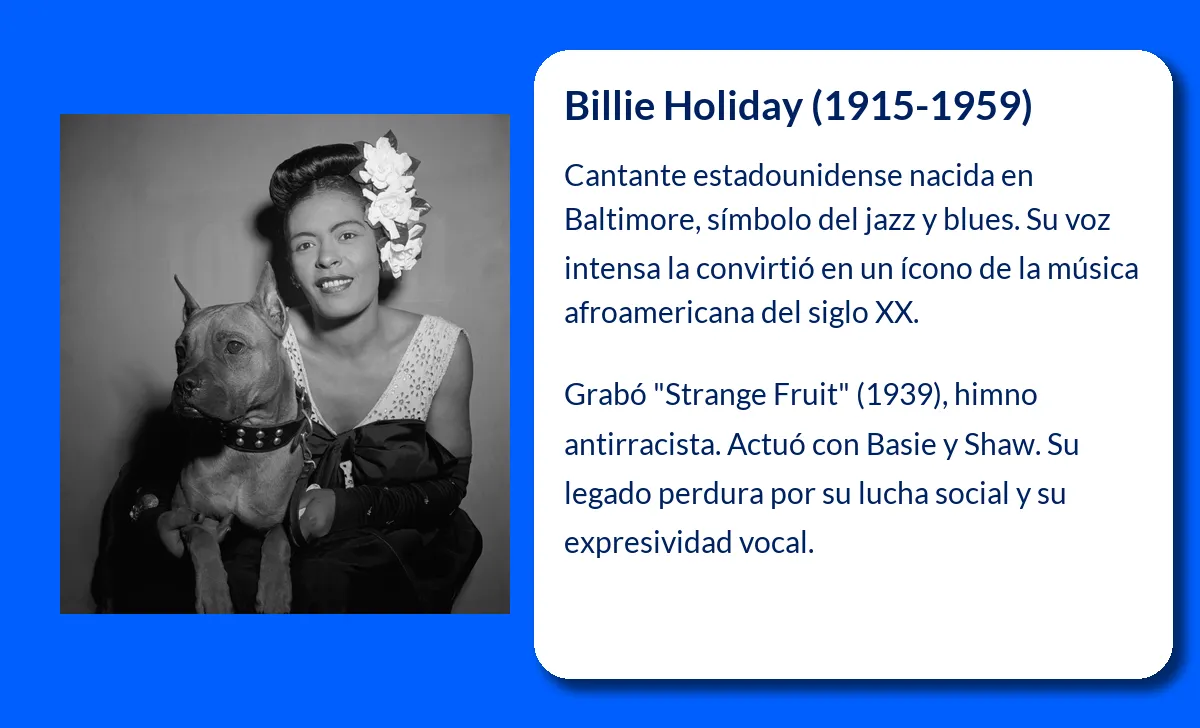 Billie Holiday (1915-1959)

Cantante estadounidense nacida en Baltimore, símbolo del jazz y blues. Su voz intensa la convirtió en un ícono de la música afroamericana del siglo XX.

Grabó "Strange Fruit" (1939), himno antirracista. Actuó con Basie y Shaw. Su legado perdura por su lucha social y su expresividad vocal.